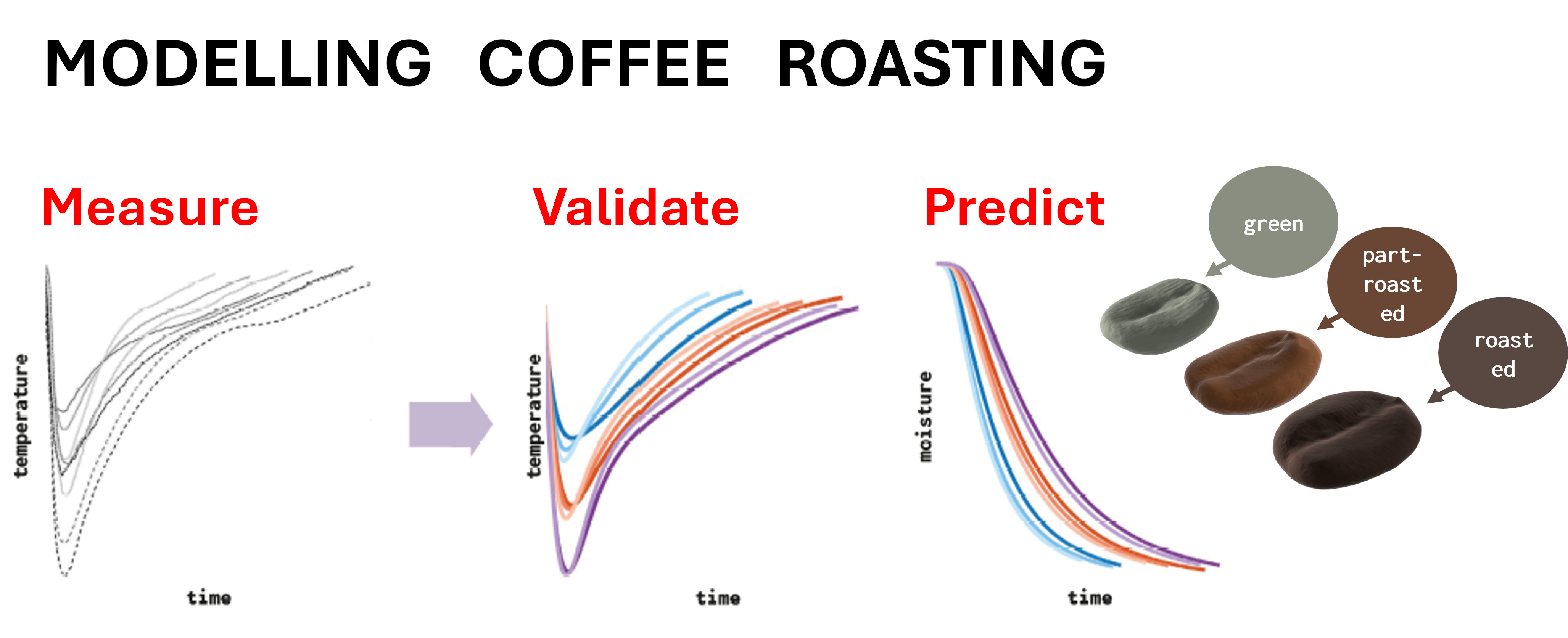 MODELLING COFFEE ROASTING

Measure

temperature

time

Validate

temperature

time

Predict

moisture

time

green

part-roasted

roasted